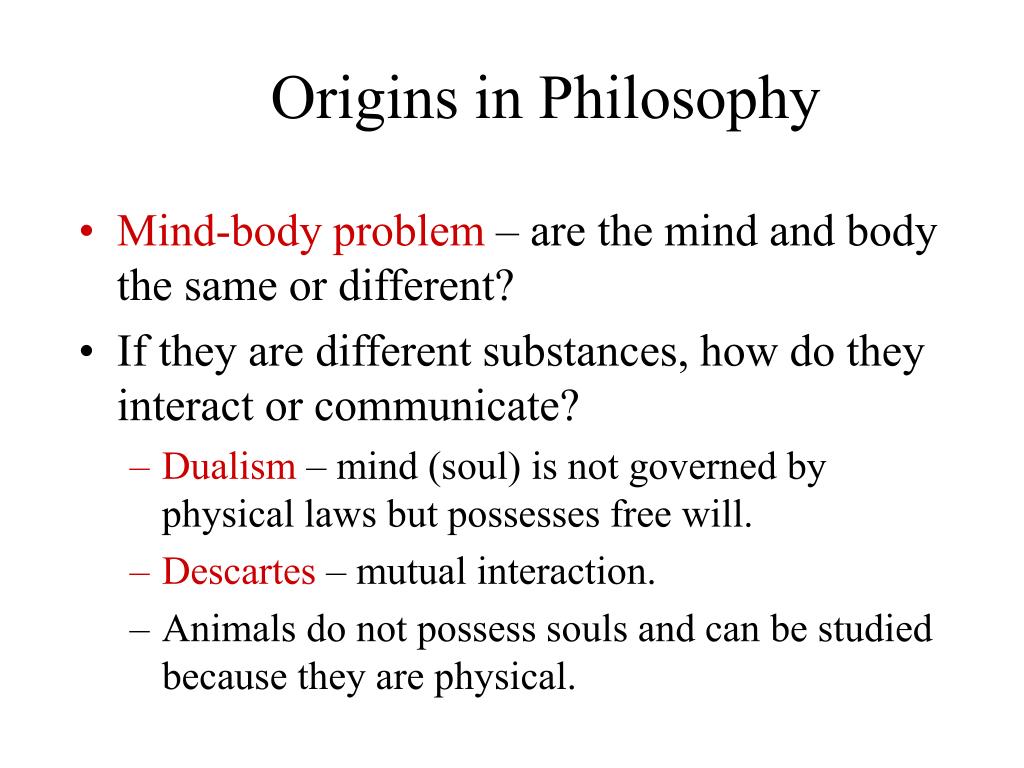 Origins in Philosophy

• Mind-body problem – are the mind and body the same or different?
• If they are different substances, how do they interact or communicate?
– Dualism – mind (soul) is not governed by physical laws but possesses free will.
– Descartes – mutual interaction.
– Animals do not possess souls and can be studied because they are physical.